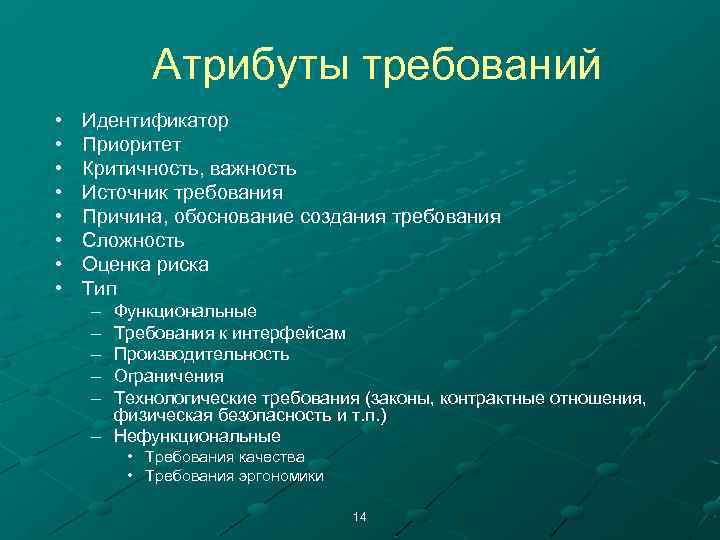 Атрибуты требований

• Идентификатор
• Приоритет
• Критичность, важность
• Источник требования
• Причина, обоснование создания требования
• Сложность
• Оценка риска
• Тип
– Функциональные
– Требования к интерфейсам
– Производительность
– Ограничения
– Технологические требования (законы, контрактные отношения, физическая безопасность и т.п.)
– Нефункциональные
• Требования качества
• Требования эргономики

14